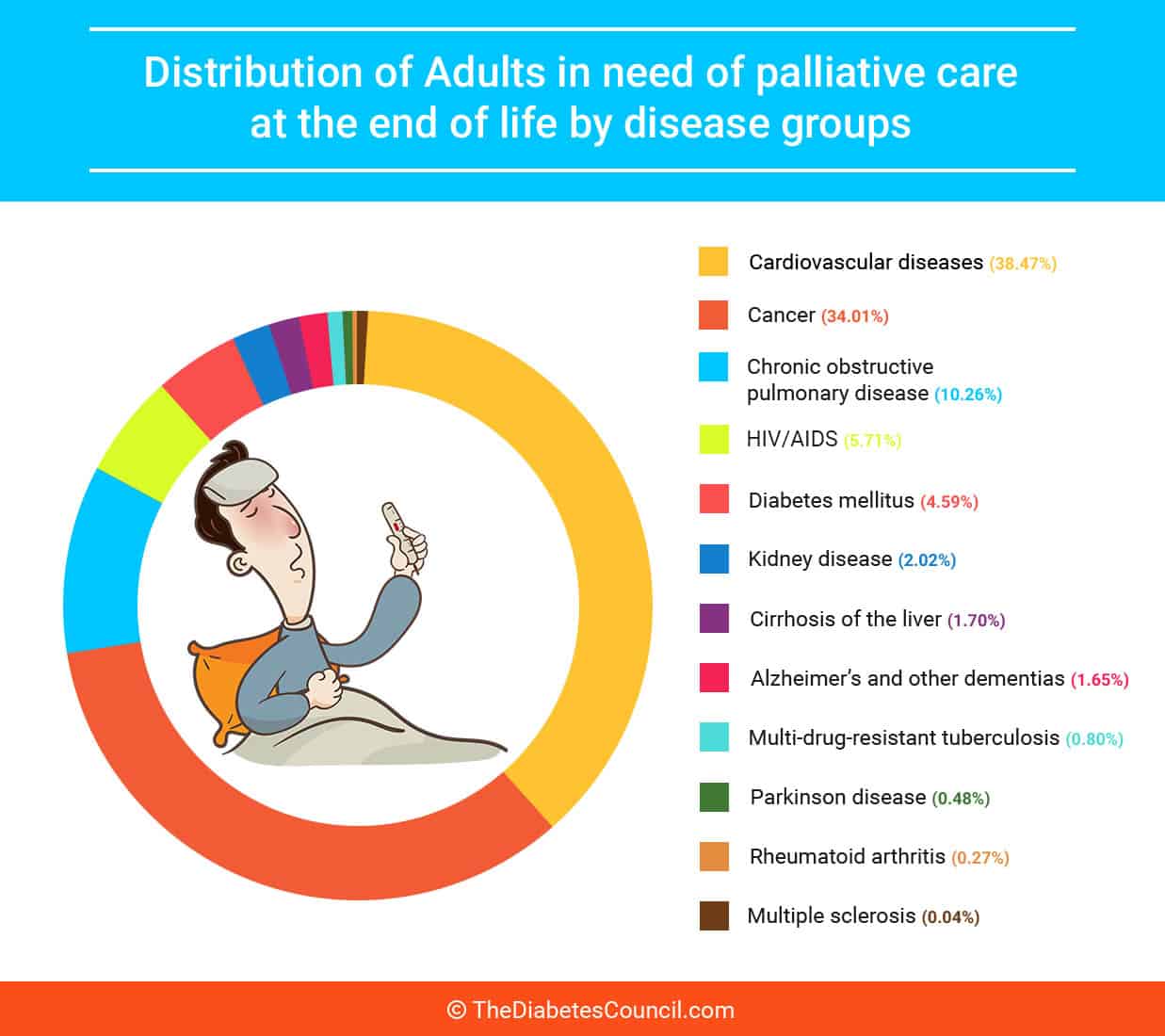 Distribution of Adults in need of palliative care at the end of life by disease groups

Cardiovascular diseases (38.47%)

Cancer (34.01%)

Chronic obstructive pulmonary disease (10.26%)

HIV/AIDS (5.71%)

Diabetes mellitus (4.59%)

Kidney disease (2.02%)

Cirrhosis of the liver (1.70%)

Alzheimer's and other dementias (1.65%)

Multi-drug-resistant tuberculosis (0.80%)

Parkinson disease (0.48%)

Rheumatoid arthritis (0.27%)

Multiple sclerosis (0.04%)

© TheDiabetesCouncil.com